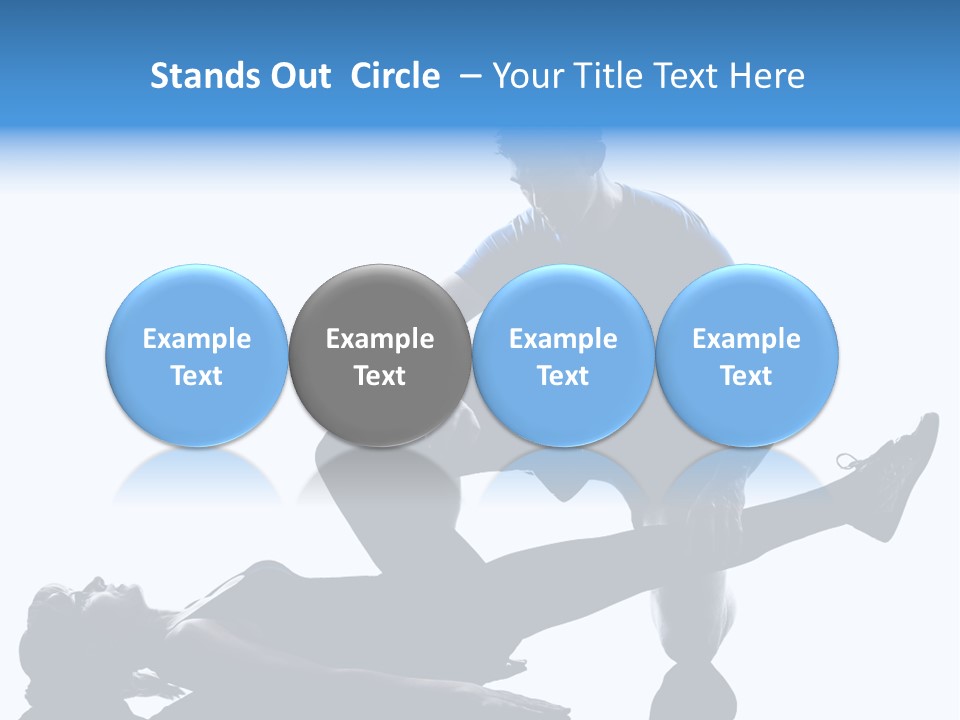 Stands Out Circle – Your Title Text Here

Example Text

Example Text

Example Text

Example Text